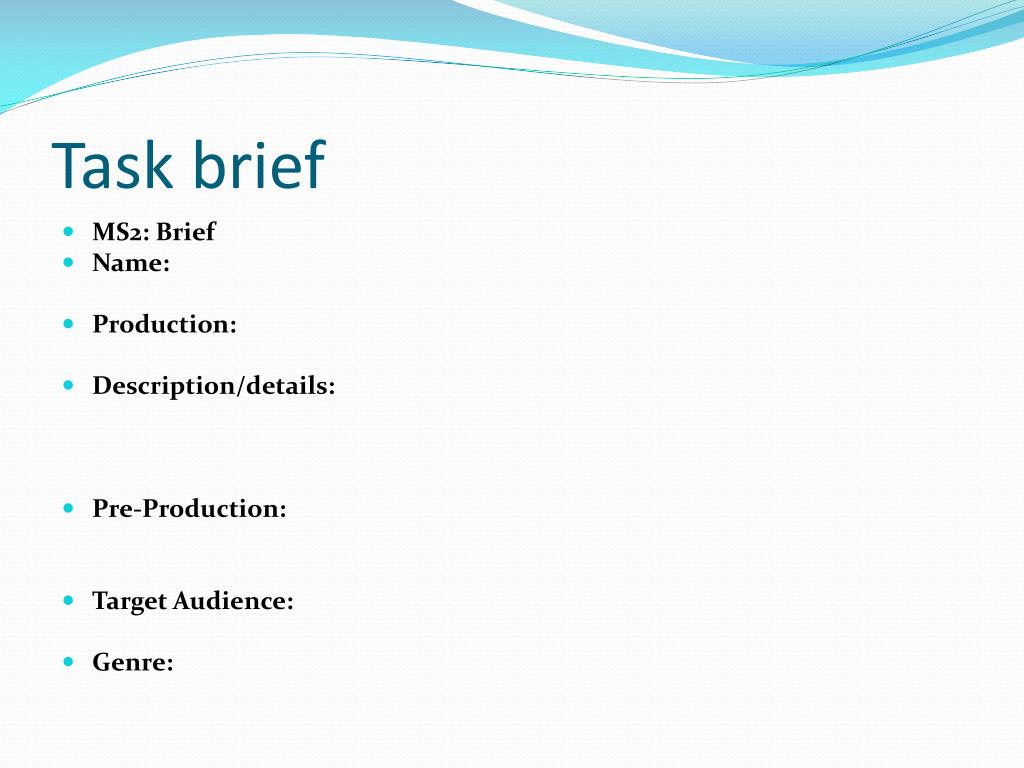 Task brief

- MS2: Brief
- Name:

- Production:

- Description/details:

- Pre-Production:

- Target Audience:

- Genre: